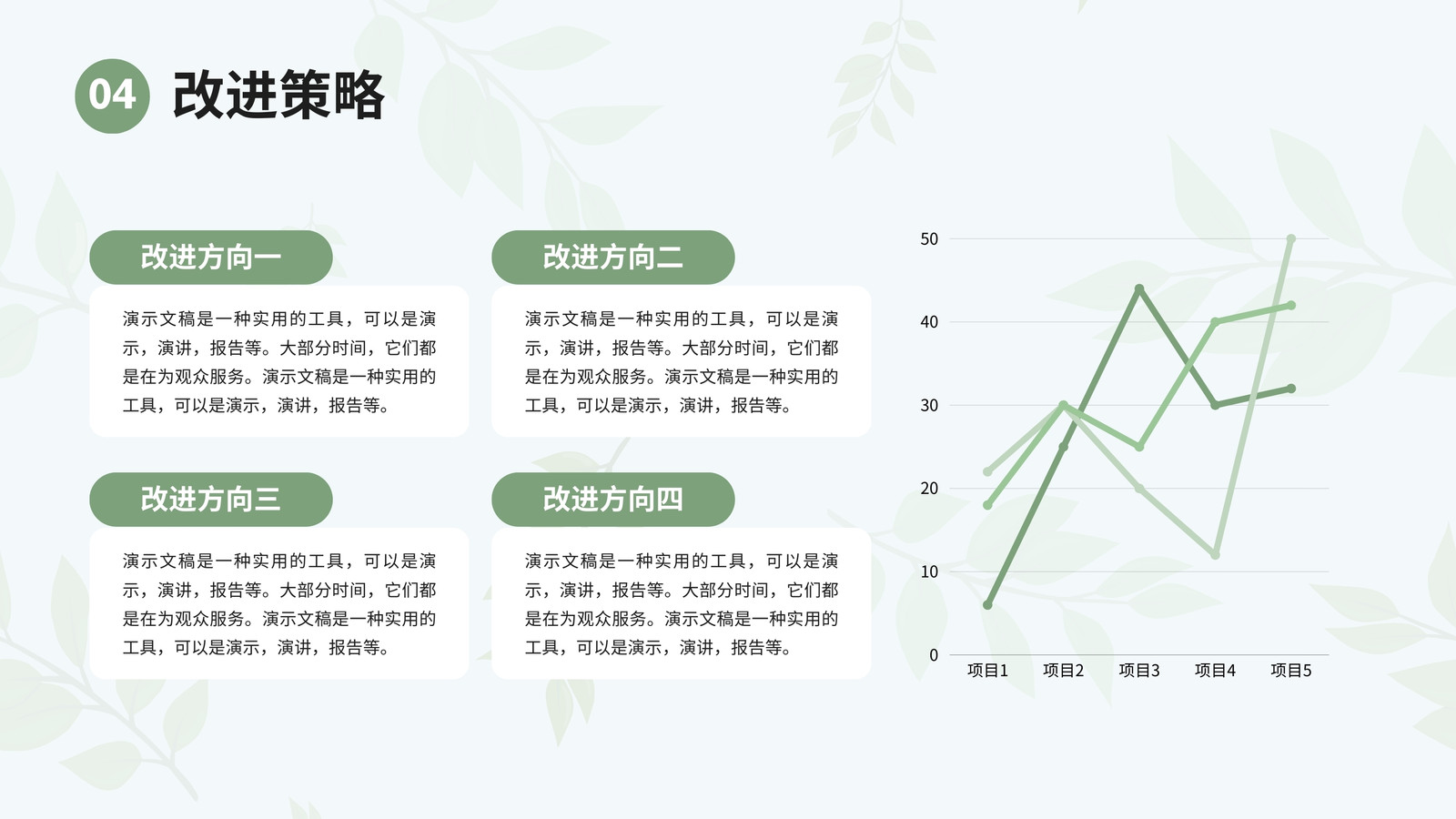 04 改进策略

改进方向一

演示文稿是一种实用的工具，可以是演示，演讲，报告等。大部分时间，它们都是在为观众服务。演示文稿是一种实用的工具，可以是演示，演讲，报告等。

改进方向二

演示文稿是一种实用的工具，可以是演示，演讲，报告等。大部分时间，它们都是在为观众服务。演示文稿是一种实用的工具，可以是演示，演讲，报告等。

改进方向三

演示文稿是一种实用的工具，可以是演示，演讲，报告等。大部分时间，它们都是在为观众服务。演示文稿是一种实用的工具，可以是演示，演讲，报告等。

改进方向四

演示文稿是一种实用的工具，可以是演示，演讲，报告等。大部分时间，它们都是在为观众服务。演示文稿是一种实用的工具，可以是演示，演讲，报告等。

50
40
30
20
10
0
项目1 项目2 项目3 项目4 项目5